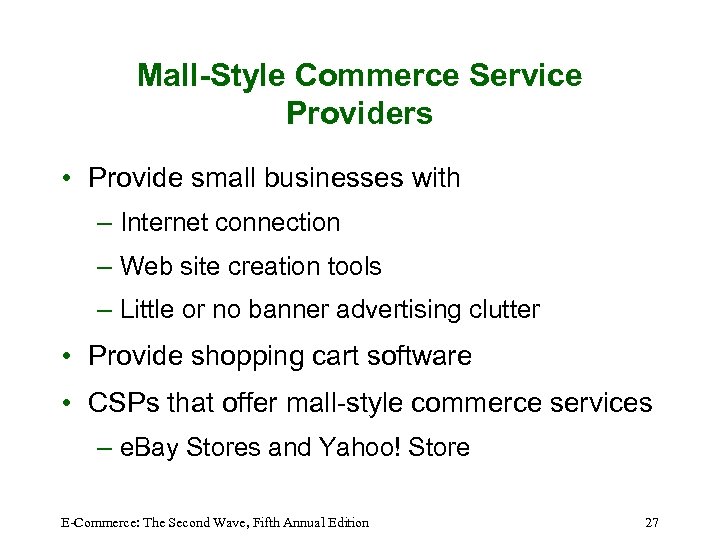 Mall-Style Commerce Service Providers

• Provide small businesses with
– Internet connection
– Web site creation tools
– Little or no banner advertising clutter
• Provide shopping cart software
• CSPs that offer mall-style commerce services
– eBay Stores and Yahoo! Store

E-Commerce: The Second Wave, Fifth Annual Edition

27